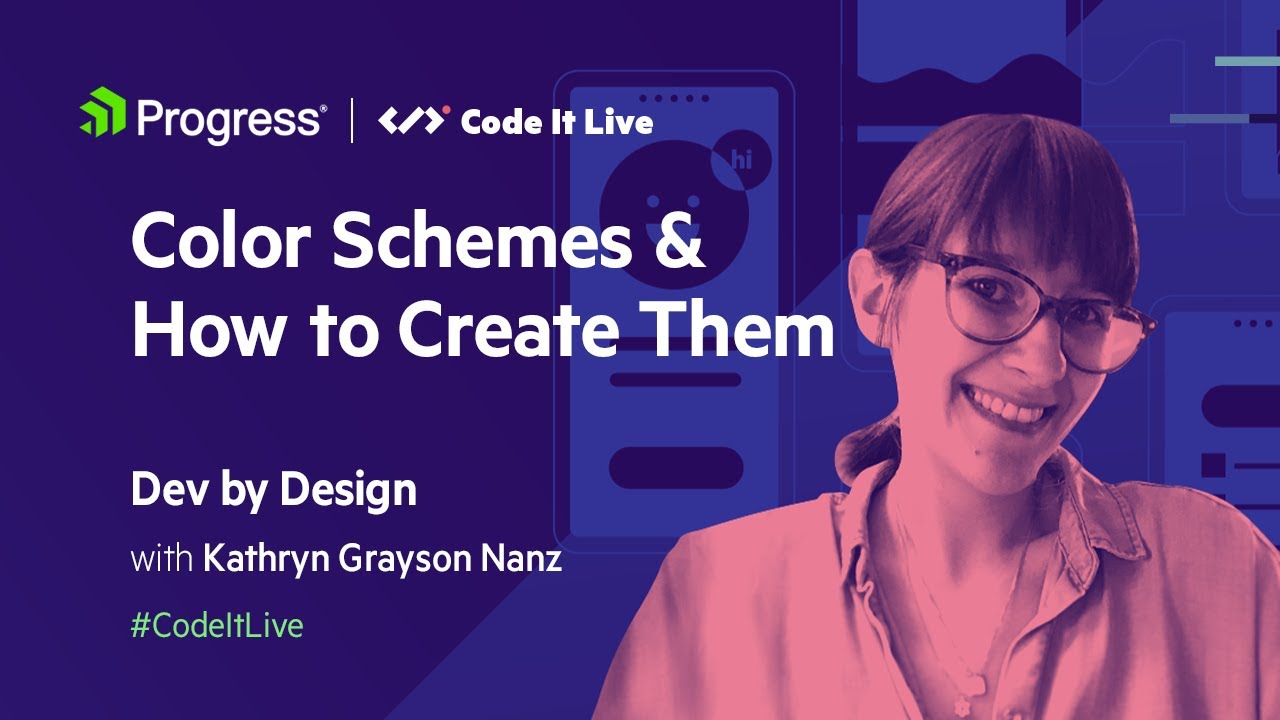 Progress® | Code It Live

hi

Color Schemes & How to Create Them

Dev by Design

with Kathryn Grayson Nanz

#CodeItLive